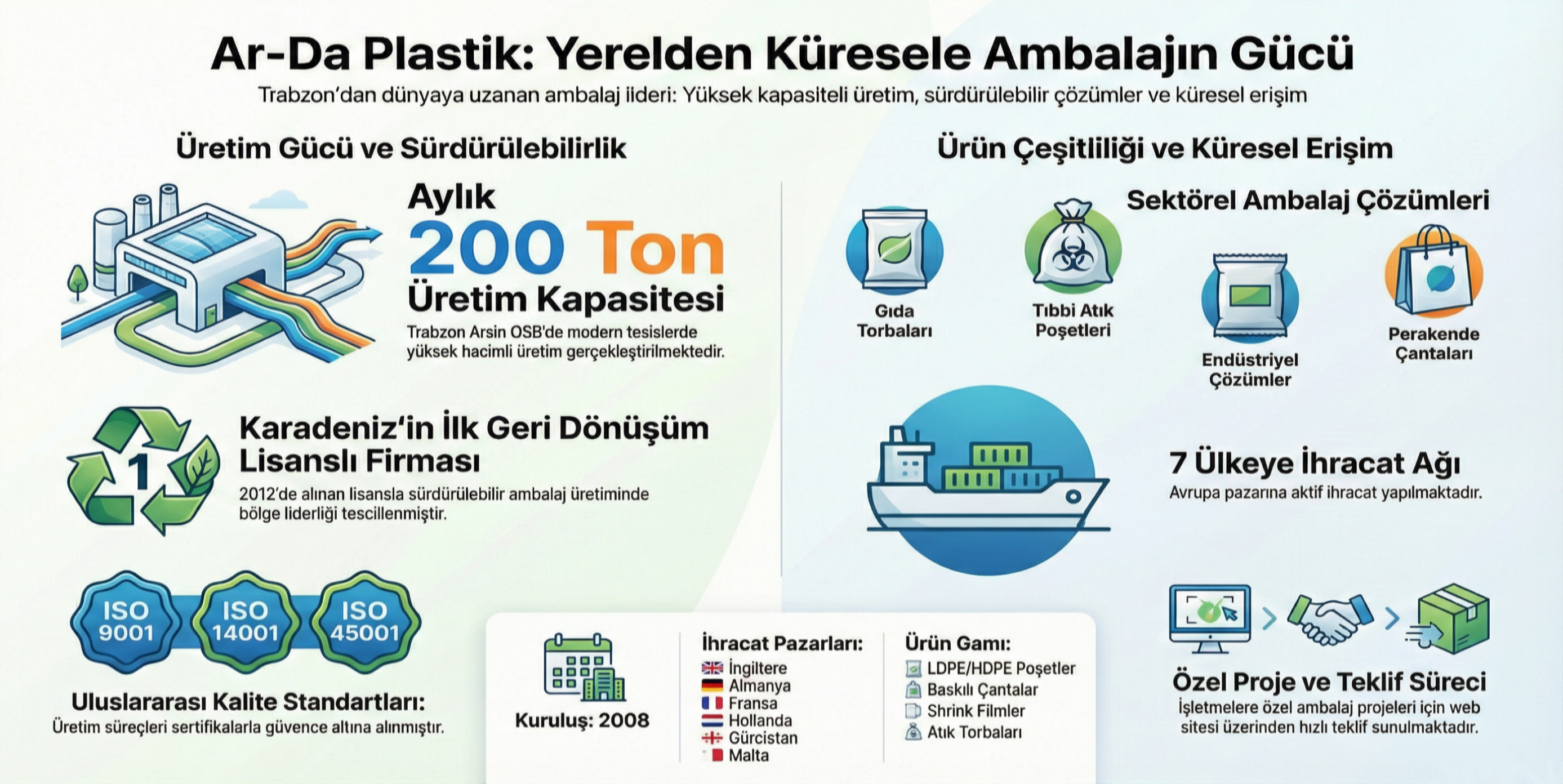 Ar-Da Plastik: Yerelden Küresele Ambalajın Gücü

Trabzon'dan dünyaya uzanan ambalaj lideri: Yüksek kapasiteli üretim, sürdürülebilir çözümler ve küresel erişim

Üretim Gücü ve Sürdürülebilirlik

Aylık
200 Ton
Üretim Kapasitesi
Trabzon Arsin OSB'de modern tesislerde yüksek hacimli üretim gerçekleştirilmektedir.

1

Karadeniz'in İlk Geri Dönüşüm Lisanslı Firması
2012'de alınan lisansla sürdürülebilir ambalaj üretiminde bölge liderliği tescillenmiştir.

ISO 9001
ISO 14001
ISO 45001

Uluslararası Kalite Standartları:
Üretim süreçleri sertifikalarla güvence altına alınmıştır.

Ürün Çeşitliliği ve Küresel Erişim

Sektörel Ambalaj Çözümleri

Gıda Torbaları

Tıbbi Atık Poşetleri

Endüstriyel Çözümler

Perakende Çantaları

7 Ülkeye İhracat Ağı
Avrupa pazarına aktif ihracat yapılmaktadır.

Kuruluş: 2008

İhracat Pazarları:
İngiltere
Almanya
Fransa
Hollanda
Gürcistan
Malta

Ürün Gamı:
LDPE/HDPE Poşetler
Baskılı Çantalar
Shrink Filmler
Atık Torbaları

Özel Proje ve Teklif Süreci
İşletmelere özel ambalaj projeleri için web sitesi üzerinden hızlı teklif sunulmaktadır.